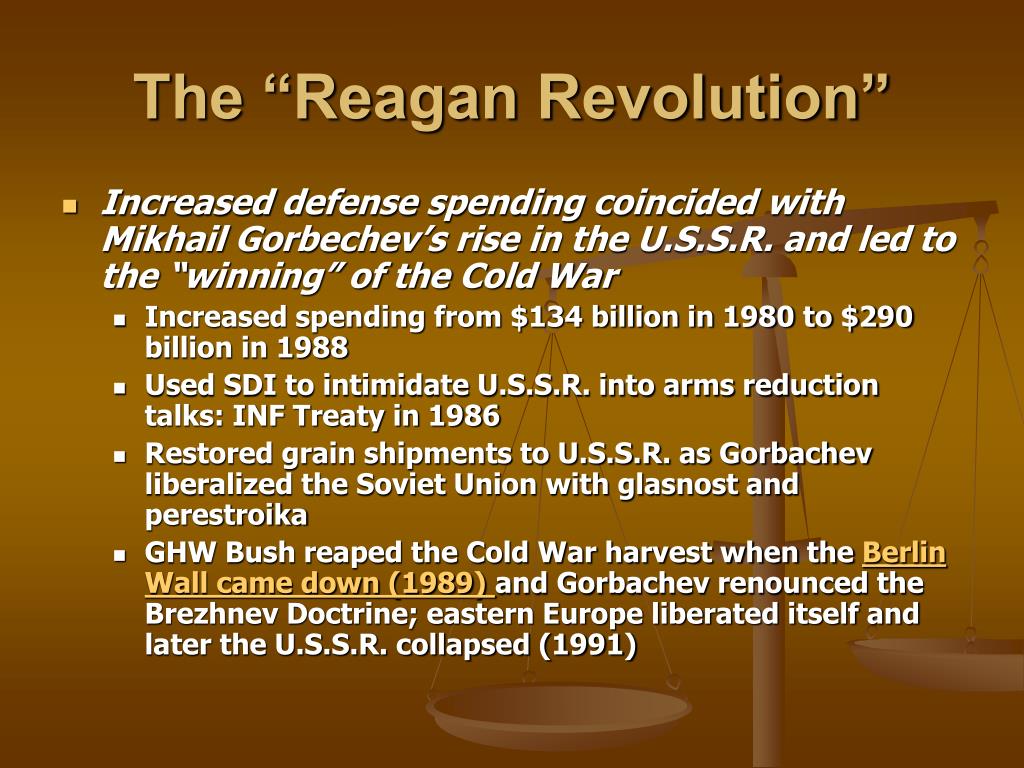 The “Reagan Revolution”

Increased defense spending coincided with Mikhail Gorbechev’s rise in the U.S.S.R. and led to the “winning” of the Cold War

Increased spending from \$134 billion in 1980 to \$290 billion in 1988

Used SDI to intimidate U.S.S.R. into arms reduction talks: INF Treaty in 1986

Restored grain shipments to U.S.S.R. as Gorbachev liberalized the Soviet Union with glasnost and perestroika

GHW Bush reaped the Cold War harvest when the Berlin Wall came down (1989) and Gorbachev renounced the Brezhnev Doctrine; eastern Europe liberated itself and later the U.S.S.R. collapsed (1991)